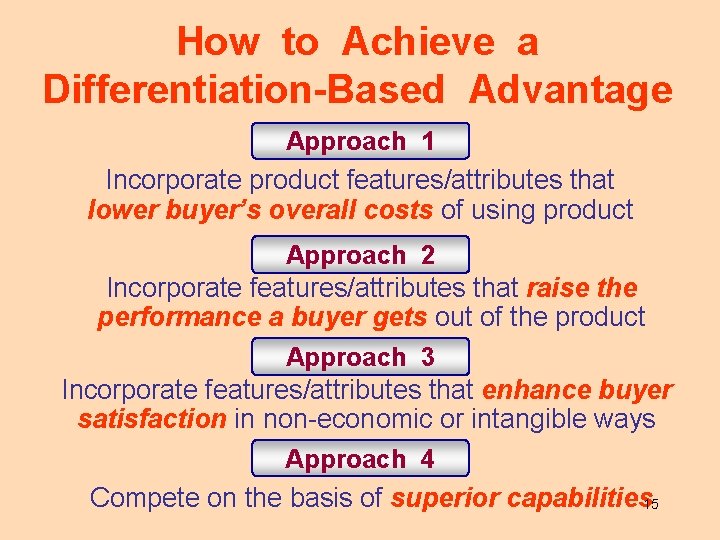 How to Achieve a Differentiation-Based Advantage

Approach 1

Incorporate product features/attributes that lower buyer's overall costs of using product

Approach 2

Incorporate features/attributes that raise the performance a buyer gets out of the product

Approach 3

Incorporate features/attributes that enhance buyer satisfaction in non-economic or intangible ways

Approach 4

Compete on the basis of superior capabilities

15